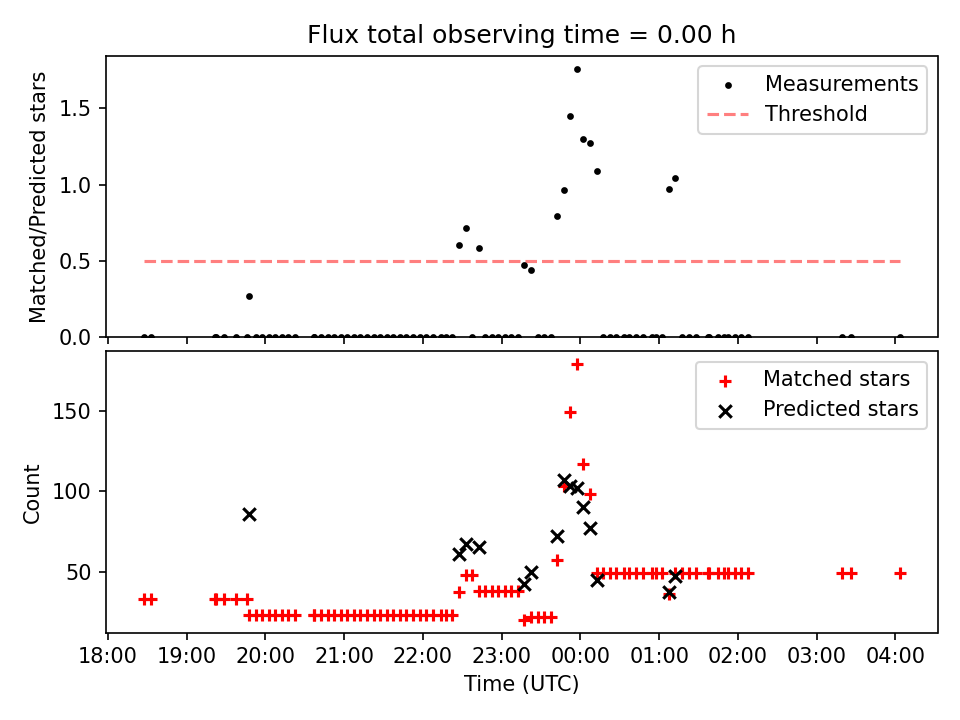 Flux total observing time = 0.00 h

Matched/Predicted stars

1.5
1.0
0.5
0.0

Measurements
Threshold

Count

150
100
50

Matched stars
Predicted stars

18:00 19:00 20:00 21:00 22:00 23:00 00:00 01:00 02:00 03:00 04:00

Time (UTC)